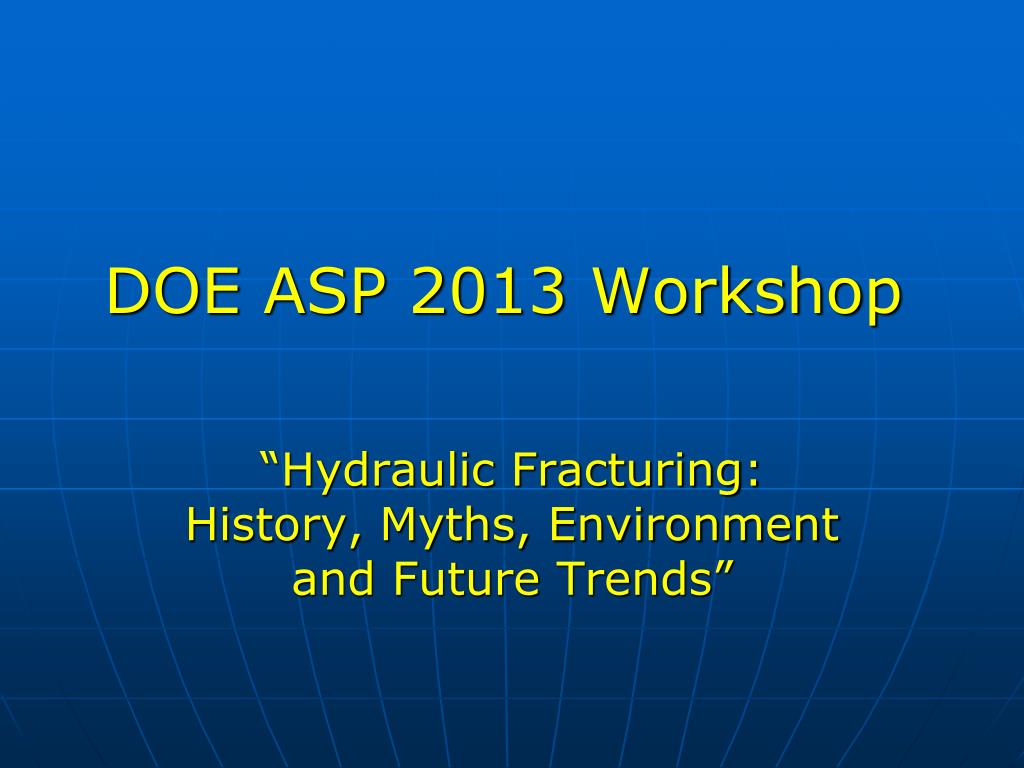 DOE ASP 2013 Workshop

“Hydraulic Fracturing: History, Myths, Environment and Future Trends”